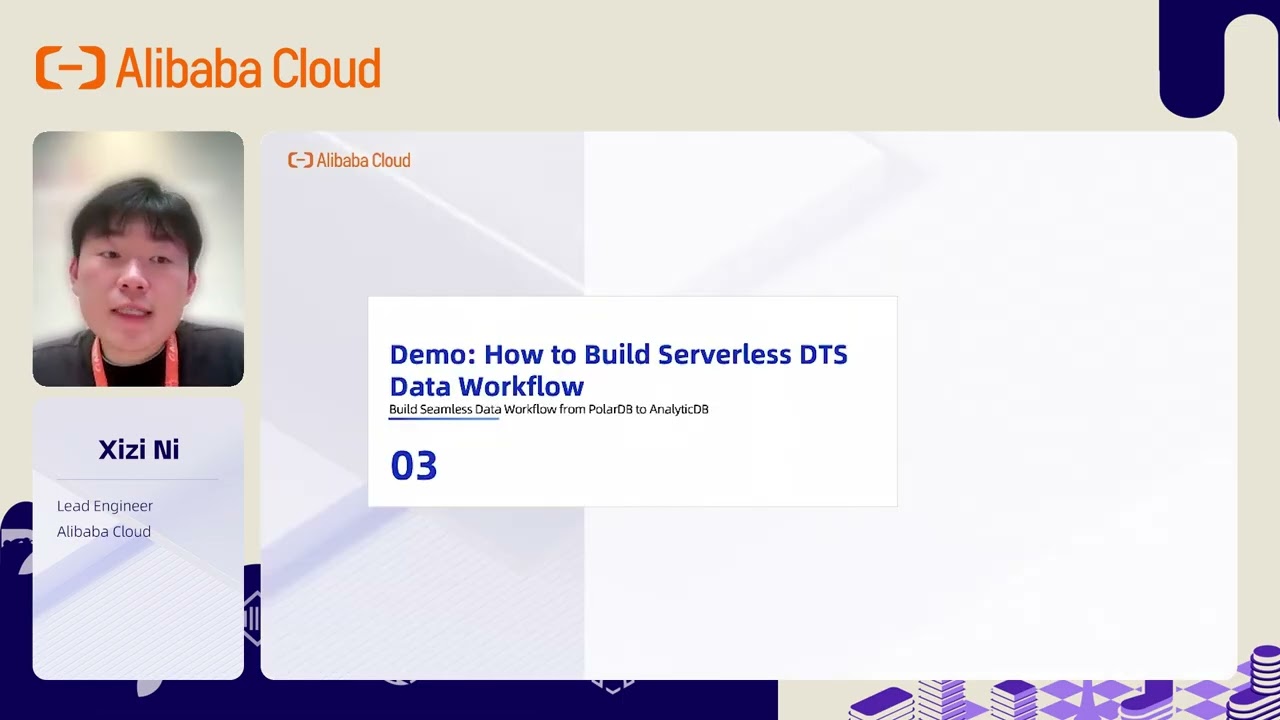 Alibaba Cloud

Xizi Ni

Lead Engineer
Alibaba Cloud

Alibaba Cloud

Demo: How to Build Serverless DTS Data Workflow

Build Seamless Data Workflow from PolarDB to AnalyticDB

03